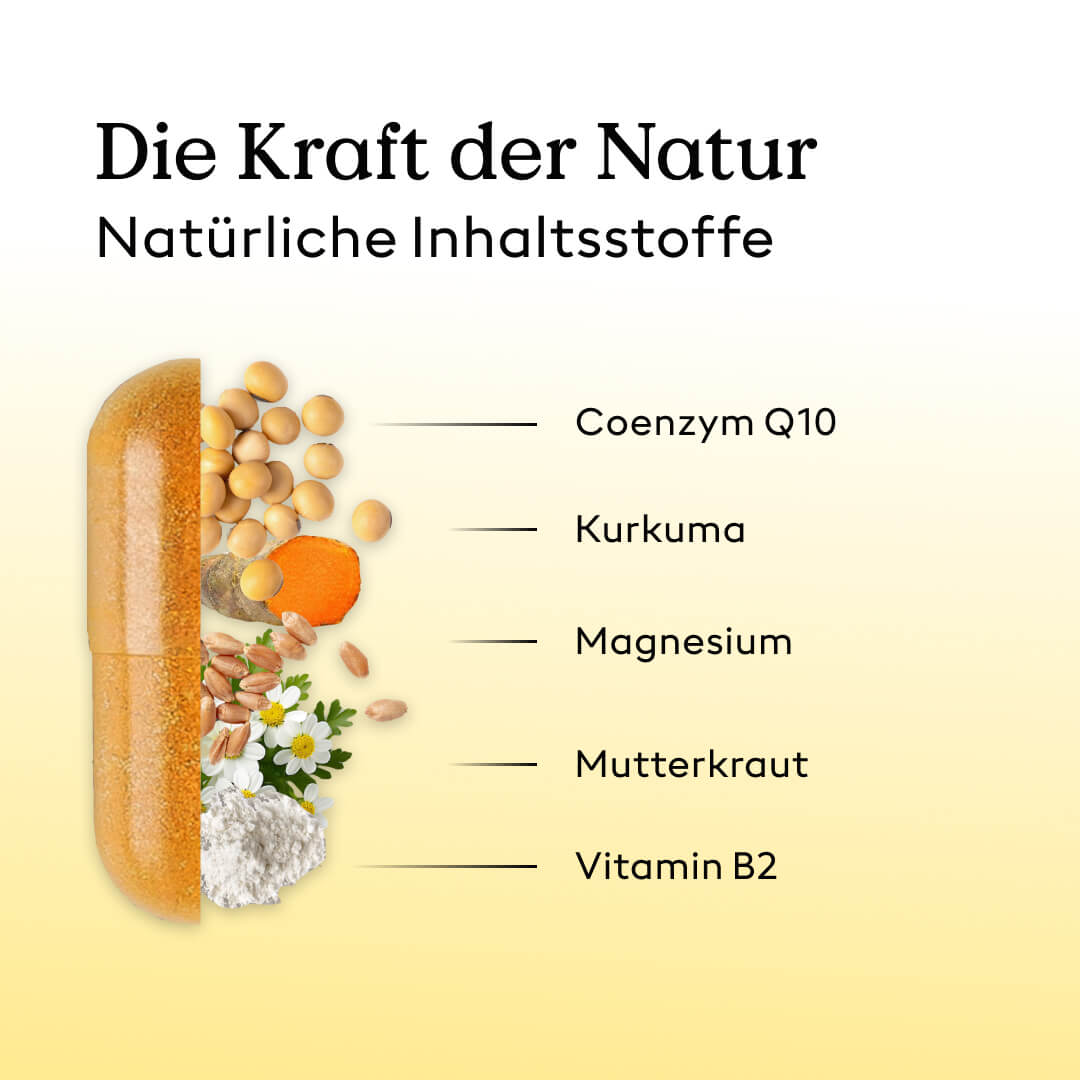 Die Kraft der Natur
Natürliche Inhaltsstoffe

Coenzym Q10

Kurkuma

Magnesium

Mutterkraut

Vitamin B2